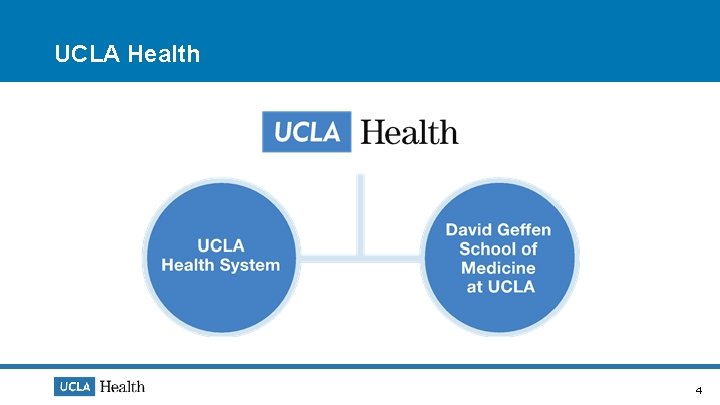 UCLA Health

UCLA Health

UCLA Health System

David Geffen School of Medicine at UCLA

UCLA Health

4